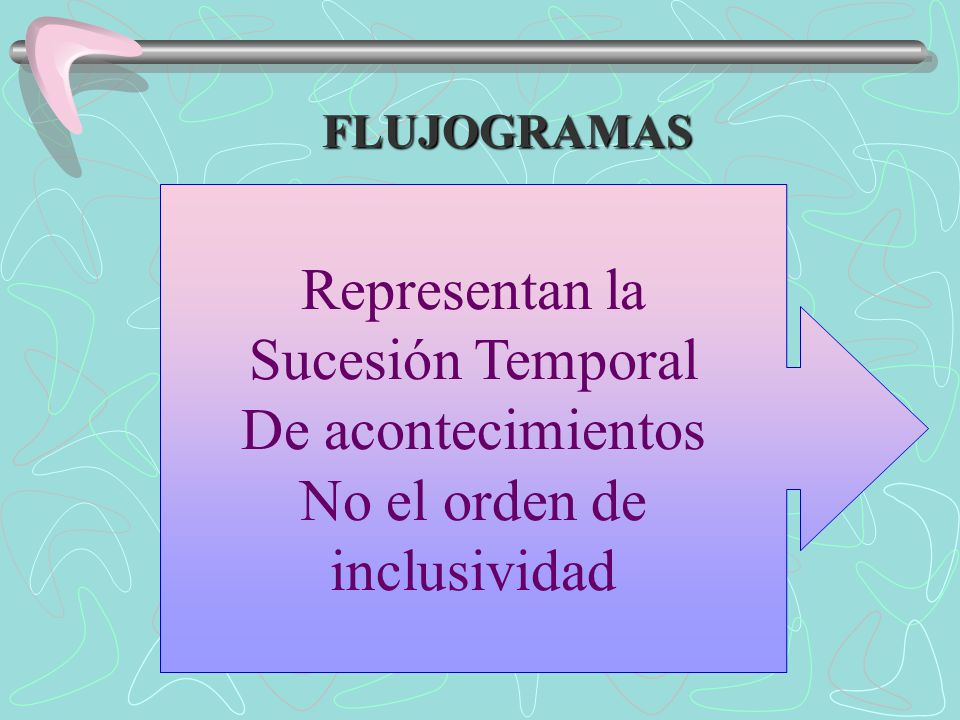 FLUJOGRAMAS

Representan la Sucesión Temporal De acontecimientos No el orden de inclusividad